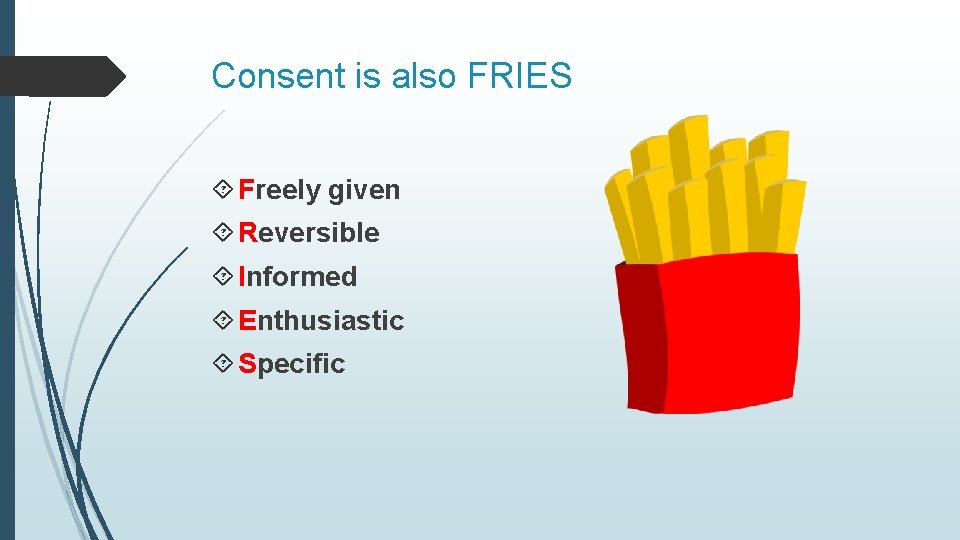 Consent is also FRIES

Freely given
Reversible
Informed
Enthusiastic
Specific